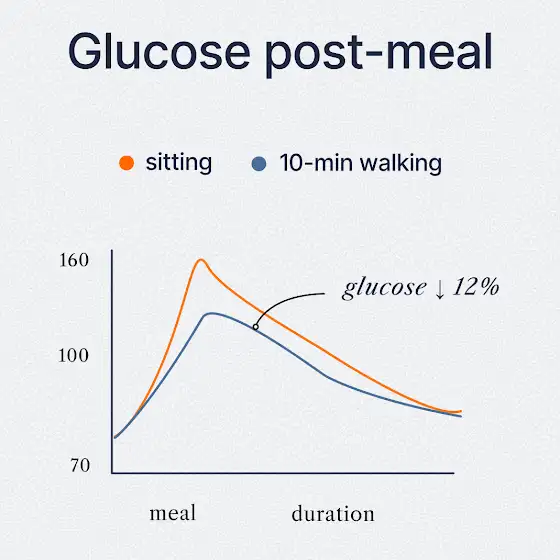 Glucose post-meal

sitting
10-min walking

160
100
70

glucose ↓ 12%

meal
duration